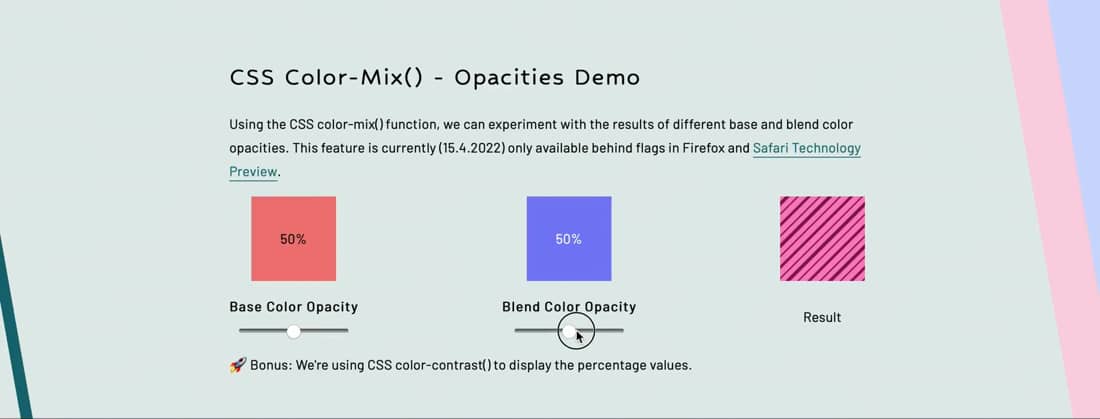 CSS Color-Mix() - Opacities Demo

Using the CSS color-mix() function, we can experiment with the results of different base and blend color opacities. This feature is currently (15.4.2022) only available behind flags in Firefox and Safari Technology Preview.

50%

Base Color Opacity

50%

Blend Color Opacity

Result

🚀 Bonus: We're using CSS color-contrast() to display the percentage values.